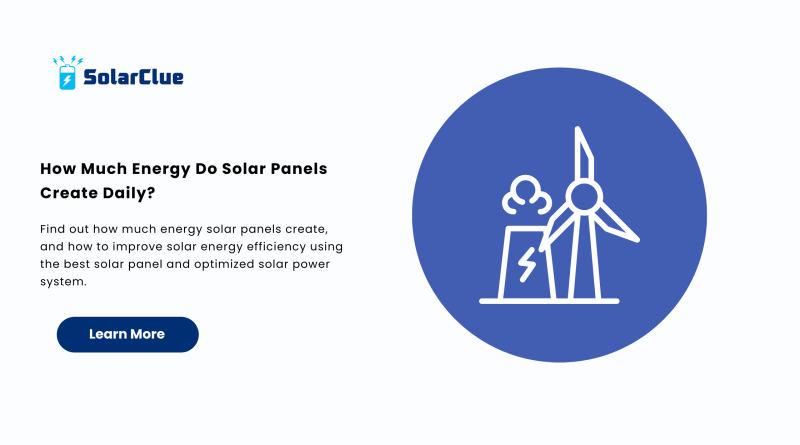 SolarClue

How Much Energy Do Solar Panels Create Daily?

Find out how much energy solar panels create, and how to improve solar energy efficiency using the best solar panel and optimized solar power system.

Learn More